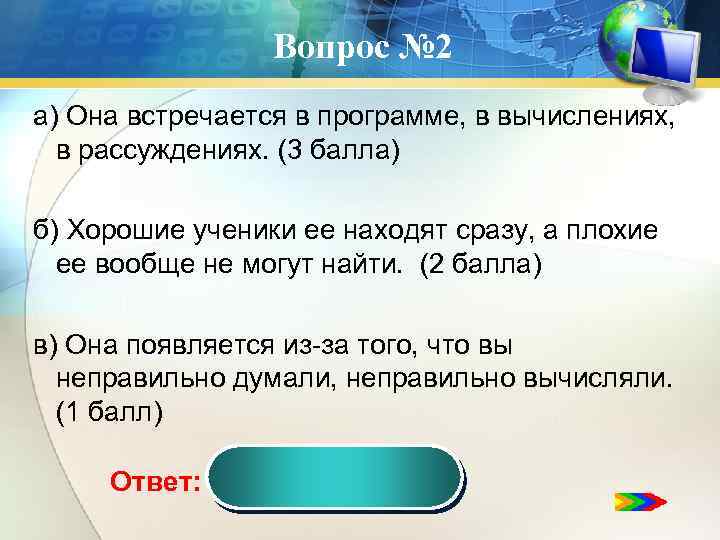 Вопрос №2

а) Она встречается в программе, в вычислениях, в рассуждениях. (3 балла)

б) Хорошие ученики ее находят сразу, а плохие ее вообще не могут найти. (2 балла)

в) Она появляется из-за того, что вы неправильно думали, неправильно вычисляли. (1 балл)

Ответ: